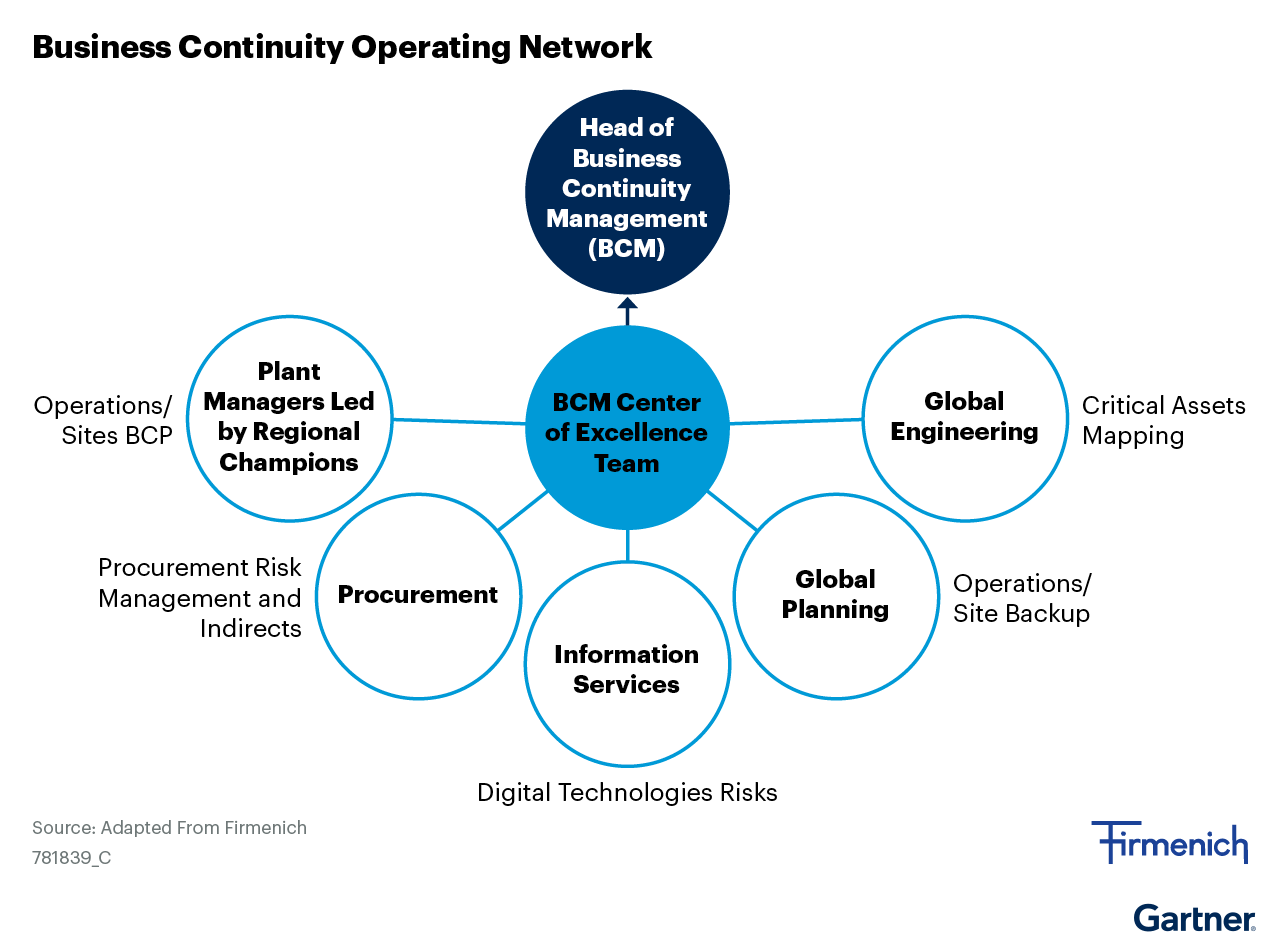 Business Continuity Operating Network

Head of Business Continuity Management (BCM)

Operations/ Sites BCP

Plant Managers Led by Regional Champions

BCM Center of Excellence Team

Global Engineering

Critical Assets Mapping

Procurement Risk Management and Indirects

Procurement

Information Services

Global Planning

Operations/ Site Backup

Digital Technologies Risks

Source: Adapted From Firmenich
781839_C

Firmenich

Gartner